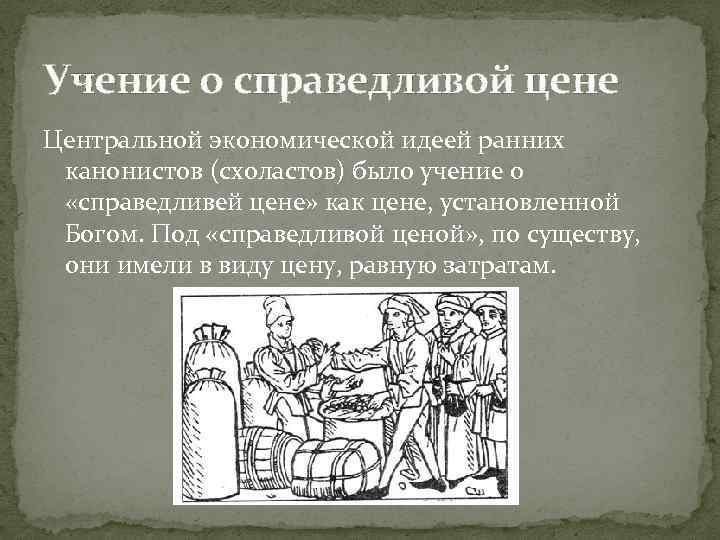 Учение о справедливой цене

Центральной экономической идеей ранних канонистов (схоластов) было учение о «справедливей цене» как цене, установленной Богом. Под «справедливой ценой», по существу, они имели в виду цену, равную затратам.